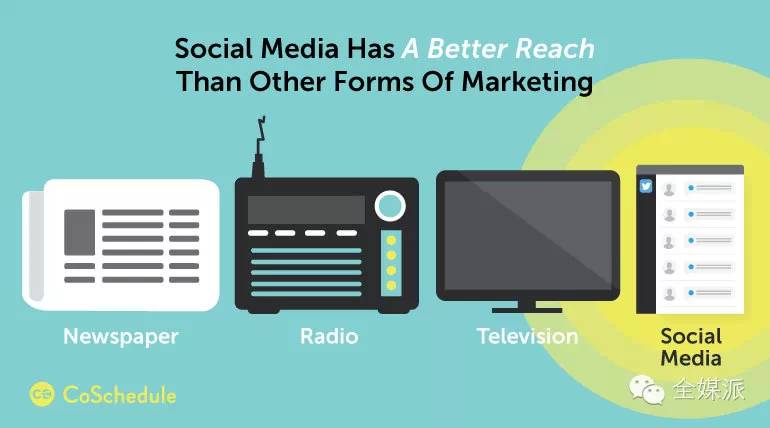 Social Media Has A Better Reach Than Other Forms Of Marketing

Newspaper

Radio

Television

Social Media

CoSchedule

全媒派